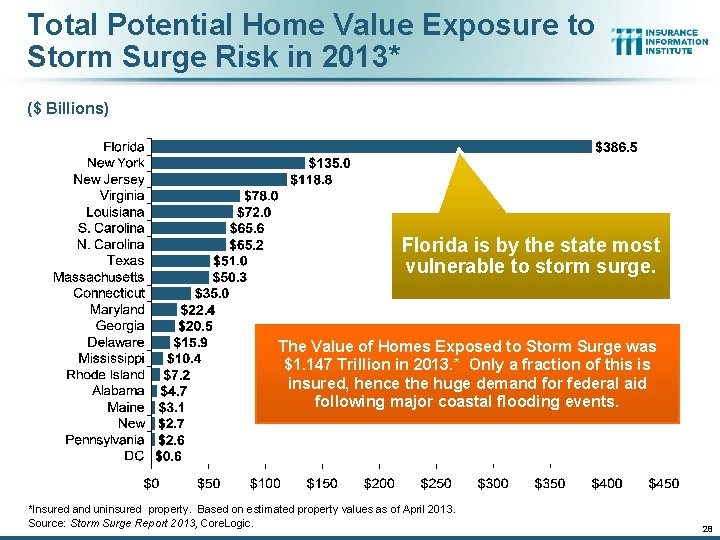 Total Potential Home Value Exposure to Storm Surge Risk in 2013*

INSURANCE INFORMATION INSTITUTE

($ Billions)

Florida $386.5
New York $135.0
New Jersey $118.8
Virginia $78.0
Louisiana $72.0
S. Carolina $65.6
N. Carolina $65.2
Texas $51.0
Massachusetts $50.3
Connecticut $35.0
Maryland $22.4
Georgia $20.5
Delaware $15.9
Mississippi $10.4
Rhode Island $7.2
Alabama $4.7
Maine $3.1
New $2.7
Pennsylvania $2.6
DC $0.6

$0 $50 $100 $150 $200 $250 $300 $350 $400 $450

Florida is by the state most vulnerable to storm surge.

The Value of Homes Exposed to Storm Surge was $1.147 Trillion in 2013.* Only a fraction of this is insured, hence the huge demand for federal aid following major coastal flooding events.

*Insured and uninsured property. Based on estimated property values as of April 2013.
Source: Storm Surge Report 2013, CoreLogic.

28